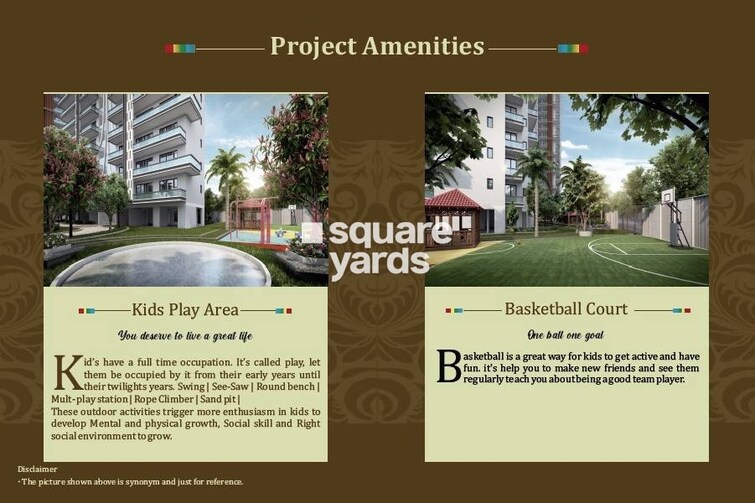 Project Amenities

square yards

Kids Play Area

You deserve to live a great life

Kid's have a full time occupation. It's called play, let them be occupied by it from their early years until their twilights years. Swing | See-Saw | Round bench | Mult-play station | Rope Climber | Sand pit |
These outdoor activities trigger more enthusiasm in kids to develop Mental and physical growth, Social skill and Right social environment to grow.

Basketball Court

One ball one goal

Basketball is a great way for kids to get active and have fun. it's help you to make new friends and see them regularly teach you about being a good team player.

Disclaimer
• The picture shown above is synonym and just for reference.